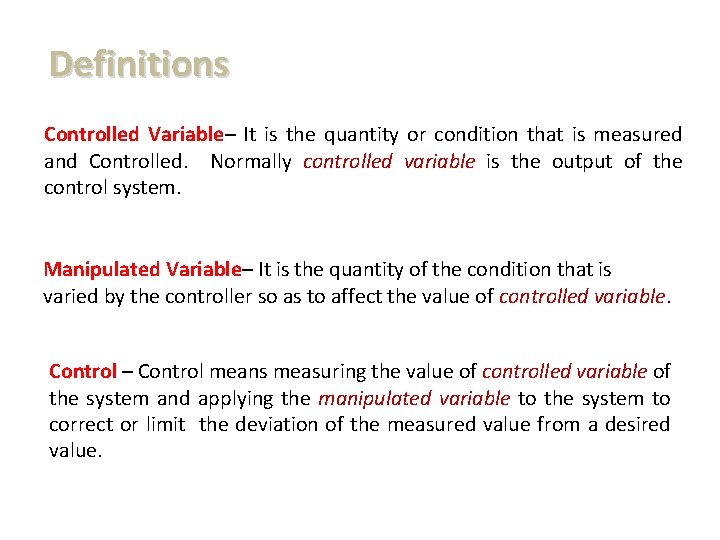 Definitions

Controlled Variable– It is the quantity or condition that is measured and Controlled. Normally controlled variable is the output of the control system.

Manipulated Variable– It is the quantity of the condition that is varied by the controller so as to affect the value of controlled variable.

Control – Control means measuring the value of controlled variable of the system and applying the manipulated variable to the system to correct or limit the deviation of the measured value from a desired value.